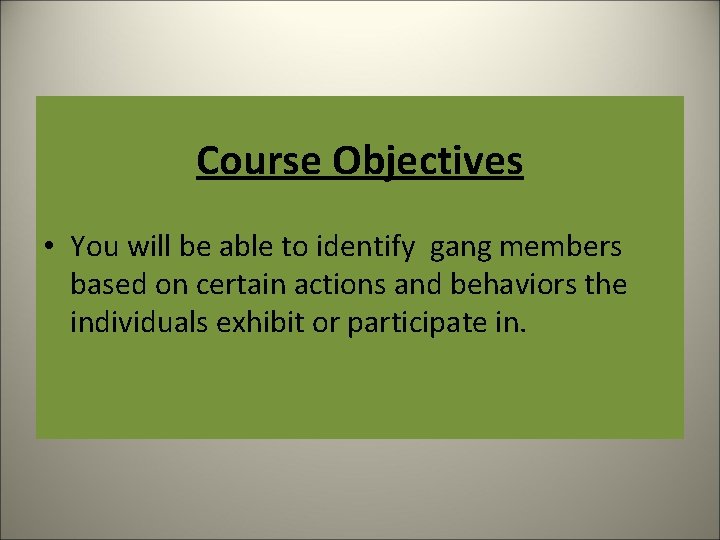 Course Objectives

• You will be able to identify gang members based on certain actions and behaviors the individuals exhibit or participate in.